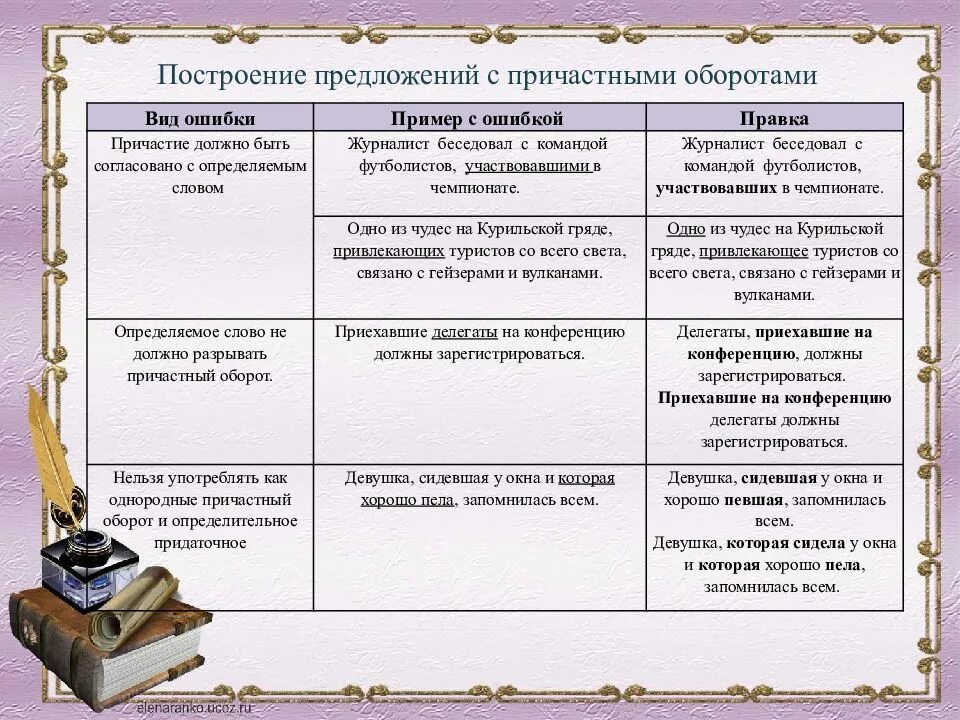 Построение предложений с причастными оборотами

| Вид ошибки | Пример с ошибкой | Правка |
|---|---|---|
| Причастие должно быть согласовано с определяемым словом | Журналист беседовал с командой футболистов, участвовавшими в чемпионате. | Журналист беседовал с командой футболистов, участвовавших в чемпионате. |
| | Одно из чудес на Курильской гряде, привлекающих туристов со всего света, связано с гейзерами и вулканами. | Одно из чудес на Курильской гряде, привлекающее туристов со всего света, связано с гейзерами и вулканами. |
| Определяемое слово не должно разрывать причастный оборот. | Приехавшие делегаты на конференцию должны зарегистрироваться. | Делегаты, приехавшие на конференцию, должны зарегистрироваться. Приехавшие на конференцию делегаты должны зарегистрироваться. |
| Нельзя употреблять как однородные причастный оборот и определительное придаточное | Девушка, сидевшая у окна и которая хорошо пела, запомнилась всем. | Девушка, сидевшая у окна и хорошо певшая, запомнилась всем. Девушка, которая сидела у окна и которая хорошо пела, запомнилась всем. |

elenaranko.ucoz.ru